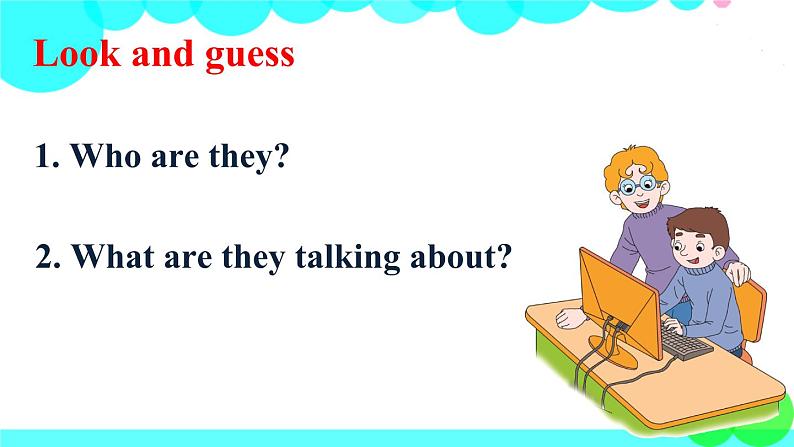 Look and guess

1. Who are they?

2. What are they talking about?